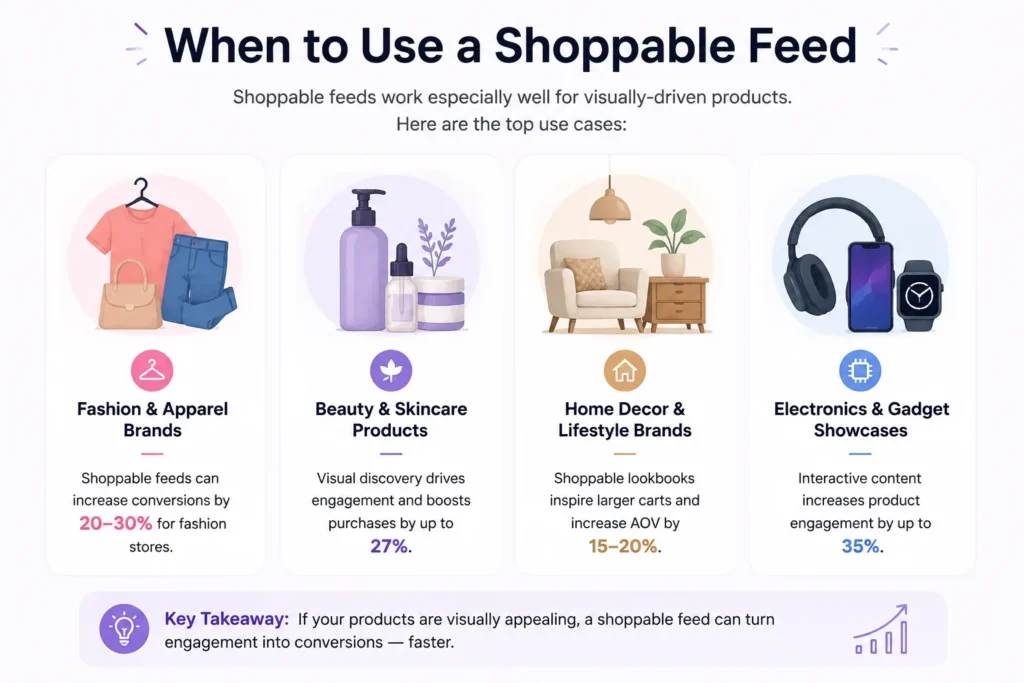 When to Use a Shoppable Feed

Shoppable feeds work especially well for visually-driven products. Here are the top use cases:

Fashion & Apparel Brands

Shoppable feeds can increase conversions by 20–30% for fashion stores.

Beauty & Skincare Products

Visual discovery drives engagement and boosts purchases by up to 27%.

Home Decor & Lifestyle Brands

Shoppable lookbooks inspire larger carts and increase AOV by 15–20%.

Electronics & Gadget Showcases

Interactive content increases product engagement by up to 35%.

Key Takeaway: If your products are visually appealing, a shoppable feed can turn engagement into conversions — faster.